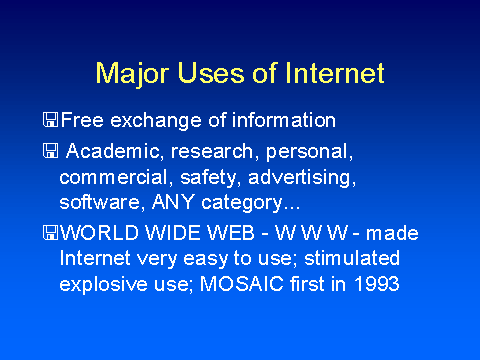 Major Uses of Internet

Free exchange of information

Academic, research, personal, commercial, safety, advertising, software, ANY category...

WORLD WIDE WEB - W W W - made Internet very easy to use; stimulated explosive use; MOSAIC first in 1993